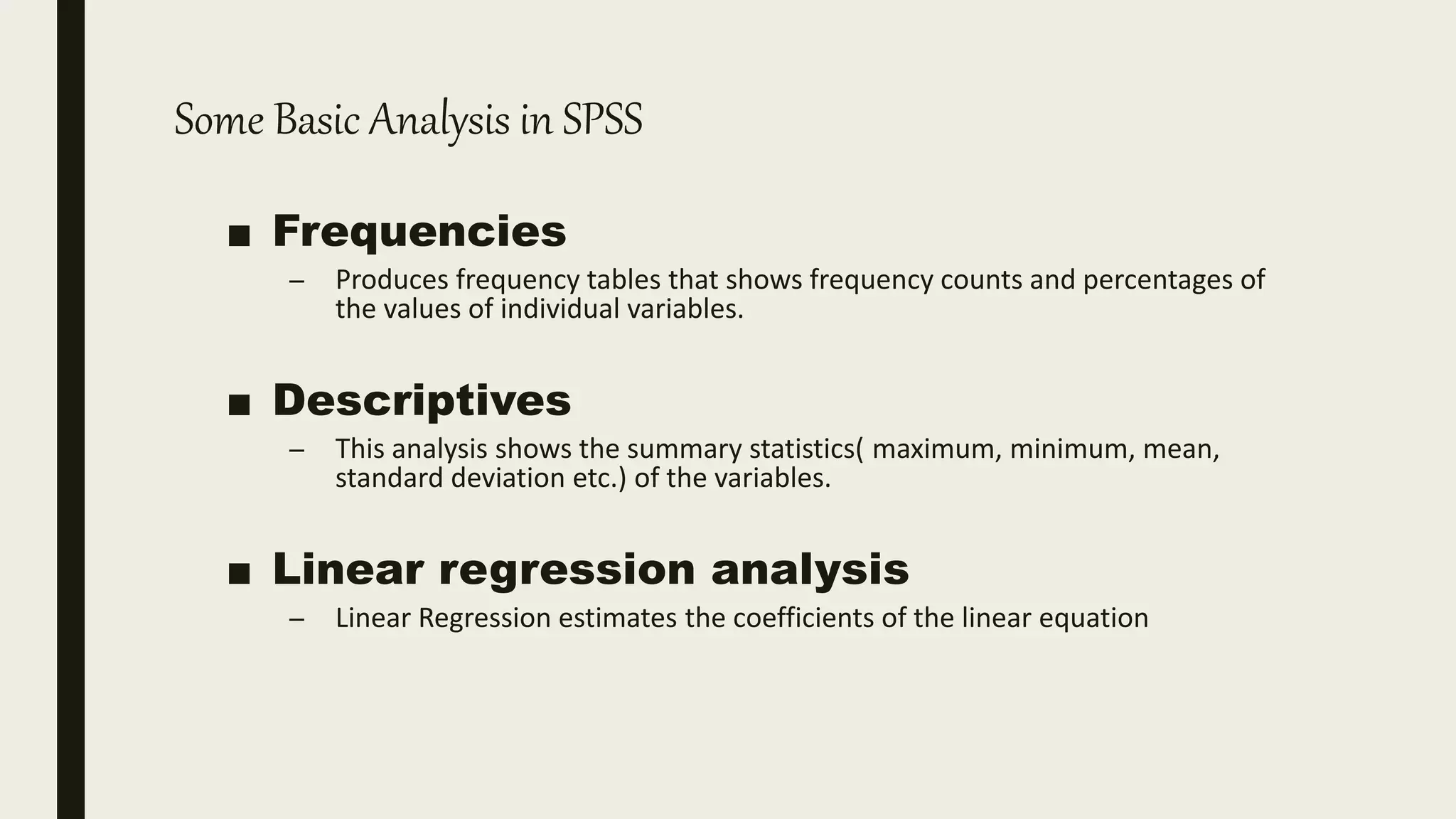 Some Basic Analysis in SPSS

■ Frequencies

– Produces frequency tables that shows frequency counts and percentages of the values of individual variables.

■ Descriptives

– This analysis shows the summary statistics( maximum, minimum, mean, standard deviation etc.) of the variables.

■ Linear regression analysis

– Linear Regression estimates the coefficients of the linear equation